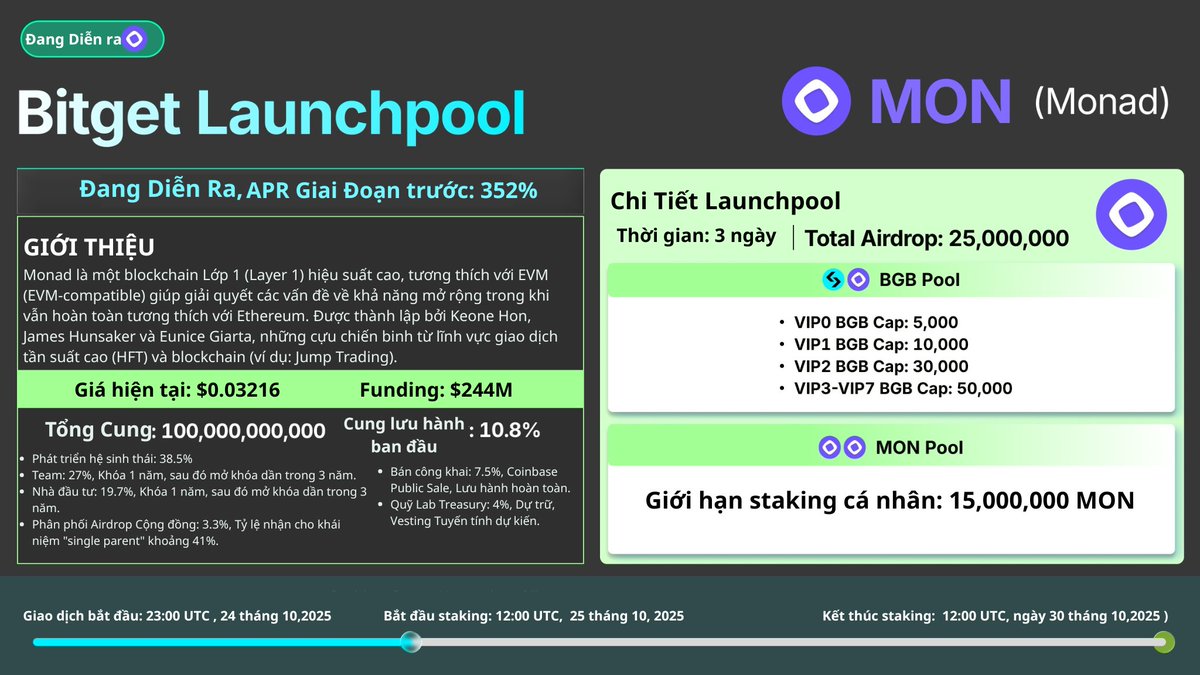 Đang Diễn ra

Bitget Launchpool

MON (Monad)

Đang Diễn Ra, APR Giai Đoạn trước: 352%

GIỚI THIỆU
Monad là một blockchain Lớp 1 (Layer 1) hiệu suất cao, tương thích với EVM (EVM-compatible) giúp giải quyết các vấn đề về khả năng mở rộng trong khi vẫn hoàn toàn tương thích với Ethereum. Được thành lập bởi Keone Hon, James Hunsaker và Eunice Giarta, những cựu chiến binh từ lĩnh vực giao dịch tần suất cao (HFT) và blockchain (ví dụ: Jump Trading).

Giá hiện tại: $0.03216 Funding: $244M

Tổng Cung: 100,000,000,000

- Phát triển hệ sinh thái: 38.5%
- Team: 27%, Khóa 1 năm, sau đó mở khóa dần trong 3 năm.
- Nhà đầu tư: 19.7%, Khóa 1 năm, sau đó mở khóa dần trong 3 năm.
- Phân phối Airdrop Cộng đồng: 3.3%, Tỷ lệ nhận cho khái niệm "single parent" khoảng 41%.

Cung lưu hành ban đầu : 10.8%

- Bán công khai: 7.5%, Coinbase Public Sale, Lưu hành hoàn toàn.
- Quỹ Lab Treasury: 4%, Dự trữ, Vesting Tuyến tính dự kiến.

Chi Tiết Launchpool
Thời gian: 3 ngày Total Airdrop: 25,000,000

BGB Pool
- VIP0 BGB Cap: 5,000
- VIP1 BGB Cap: 10,000
- VIP2 BGB Cap: 30,000
- VIP3-VIP7 BGB Cap: 50,000

MON Pool
Giới hạn staking cá nhân: 15,000,000 MON

Giao dịch bắt đầu: 23:00 UTC , 24 tháng 10,2025 Bắt đầu staking: 12:00 UTC, 25 tháng 10, 2025 Kết thúc staking: 12:00 UTC, ngày 30 tháng 10,2025 )